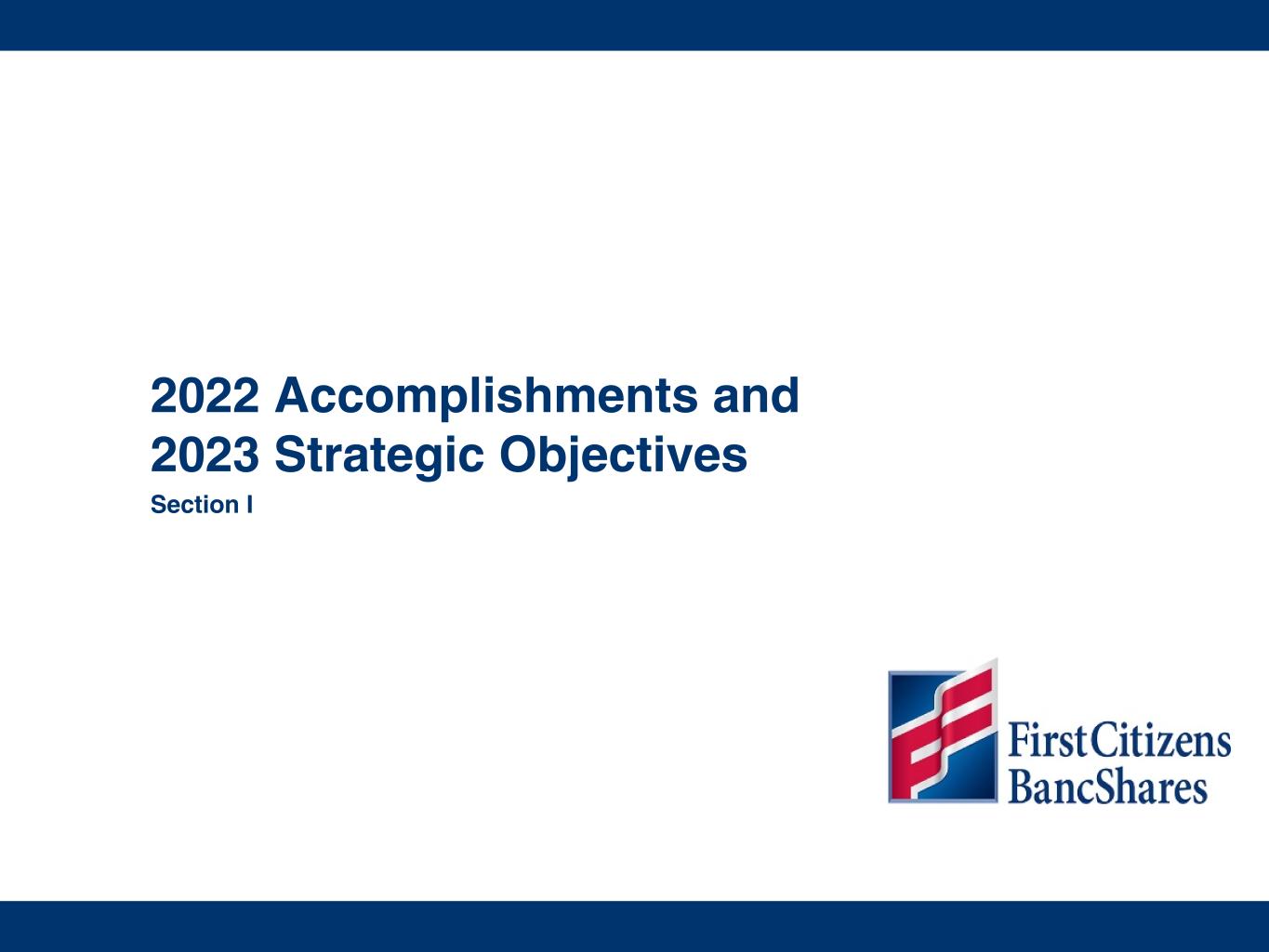 2022 Accomplishments and 2023 Strategic Objectives

Section I

First Citizens BancShares